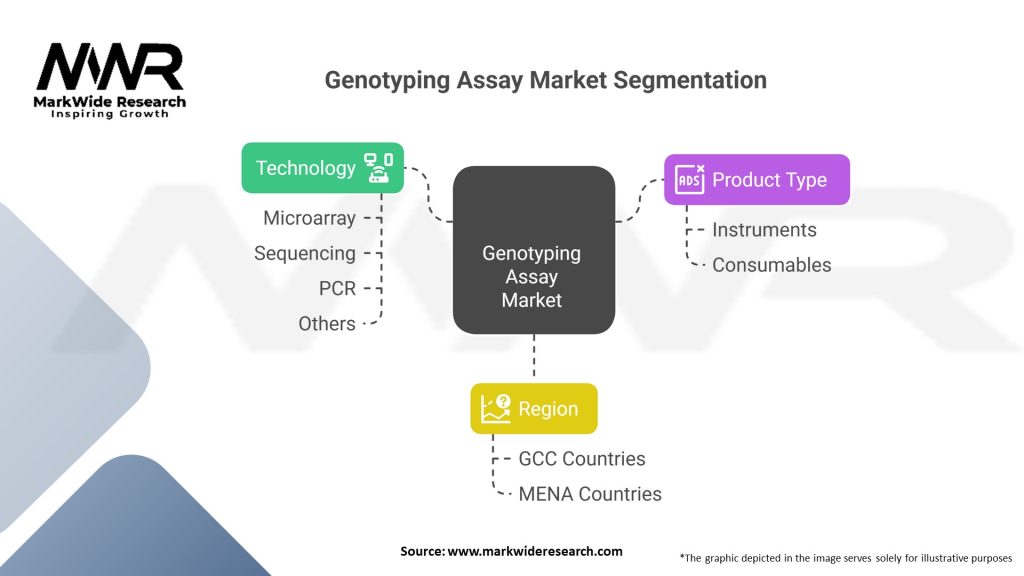 MWR
MarkWide Research
Inspiring Growth

Genotyping Assay Market Segmentation

Technology
Microarray
Sequencing
PCR
Others

Genotyping Assay Market

ADS Product Type
Instruments
Consumables

Region
GCC Countries
MENA Countries

Source: www.markwideresearch.com

*The graphic depicted in the image serves solely for illustrative purposes